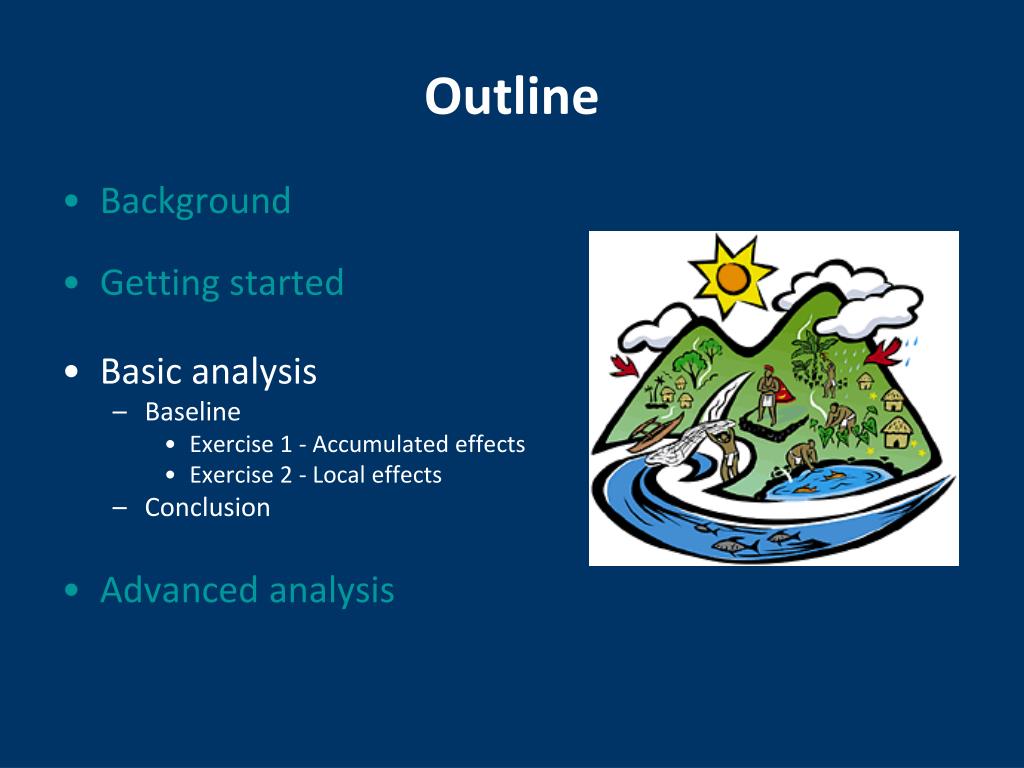 Outline

• Background

• Getting started

• Basic analysis
  – Baseline
    • Exercise 1 - Accumulated effects
    • Exercise 2 - Local effects
  – Conclusion

• Advanced analysis